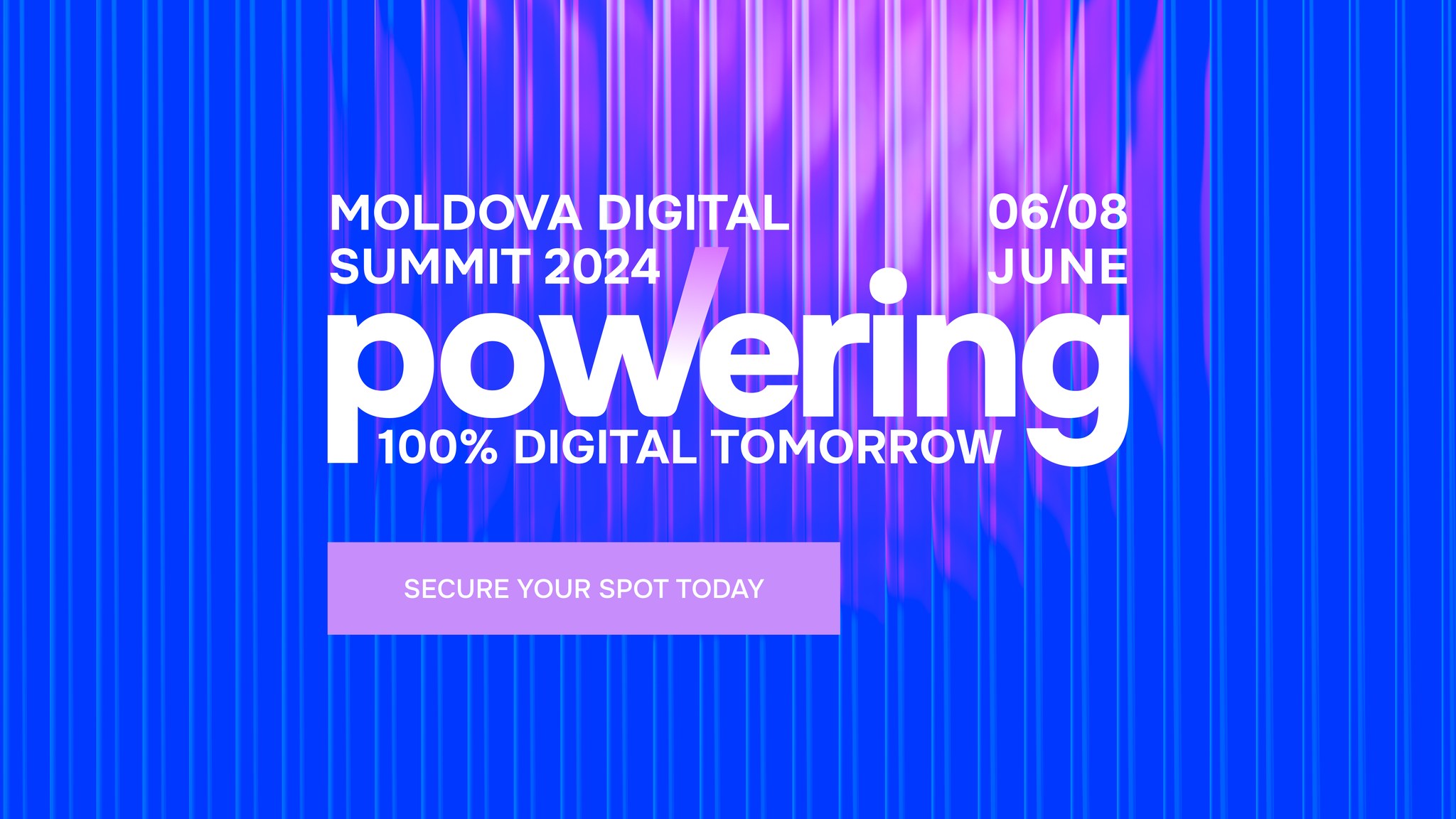 MOLDOVA DIGITAL SUMMIT 2024

06/08 JUNE

powering

100% DIGITAL TOMORROW

SECURE YOUR SPOT TODAY